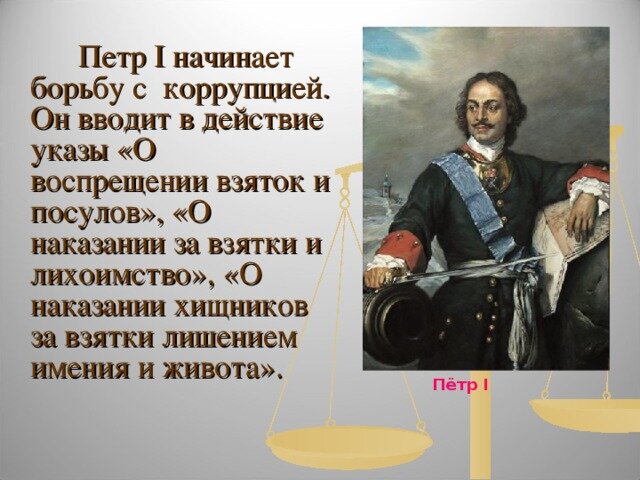 Петр I начинает борьбу с коррупцией. Он вводит в действие указы «О воспрещении взяток и посулов», «О наказании за взятки и лихоимство», «О наказании хищников за взятки лишением имения и живота».

Пётр I